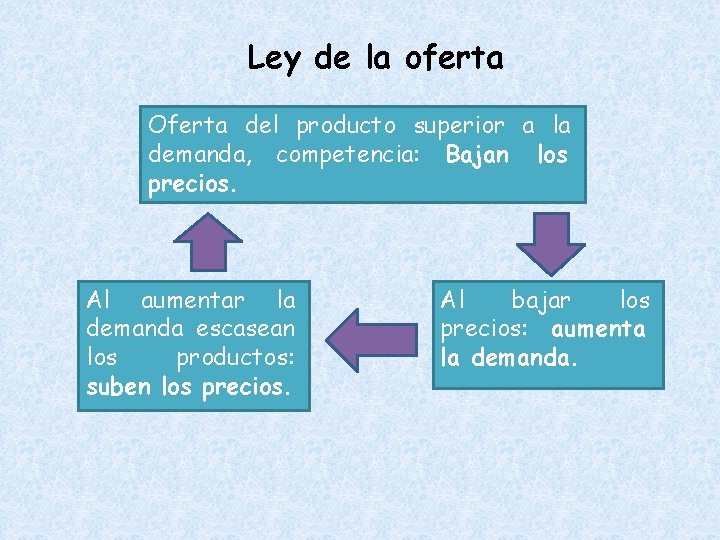 Ley de la oferta

Oferta del producto superior a la demanda, competencia: Bajan los precios.

Al bajar los precios: aumenta la demanda.

Al aumentar la demanda escasean los productos: suben los precios.